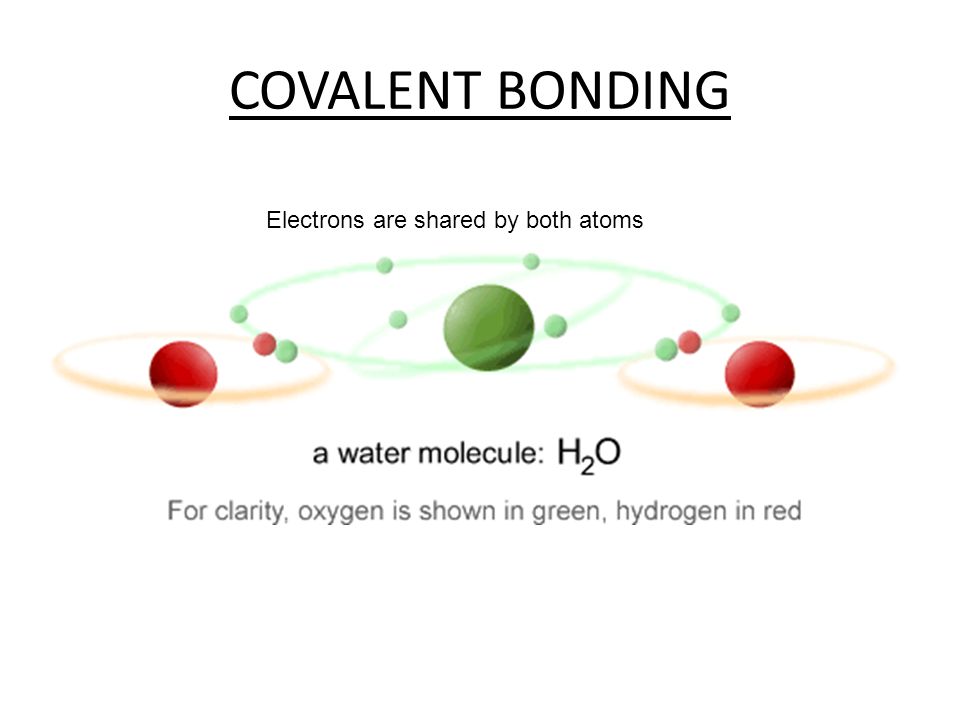 COVALENT BONDING

Electrons are shared by both atoms

a water molecule: $H_2O$

For clarity, oxygen is shown in green, hydrogen in red